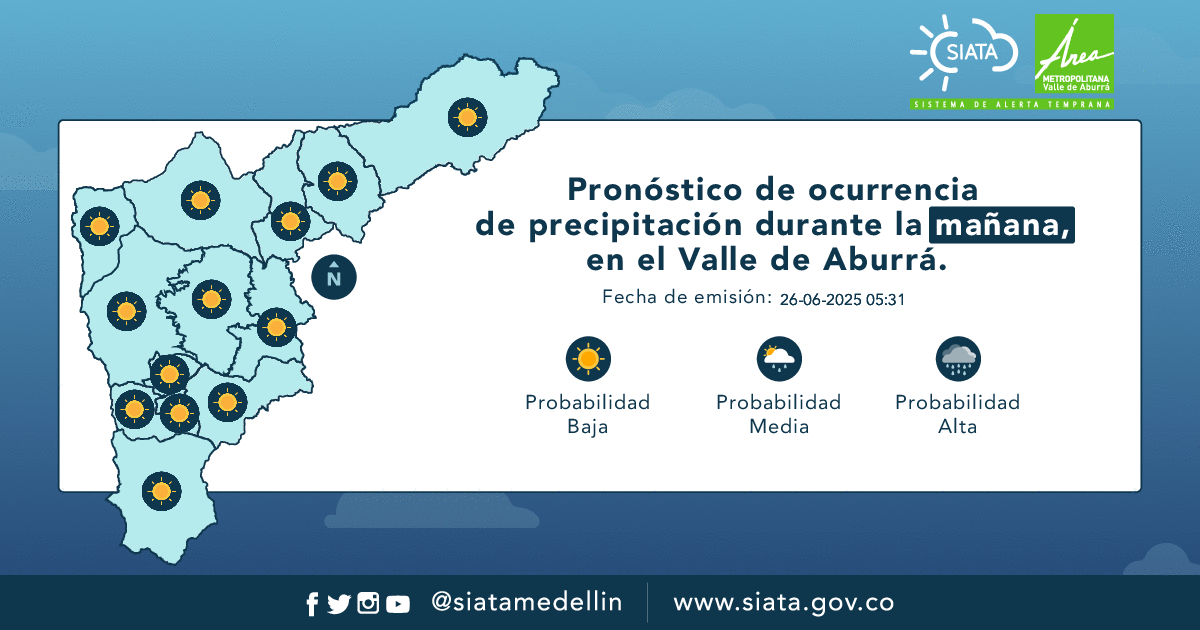 SIATA

Área METROPOLITANA Valle de Aburrá

SISTEMA DE ALERTA TEMPRANA

N

Pronóstico de ocurrencia de precipitación durante la mañana, en el Valle de Aburrá.

Fecha de emisión: 26-06-2025 05:31

Probabilidad Baja

Probabilidad Media

Probabilidad Alta

@siatamedellin

www.siata.gov.co